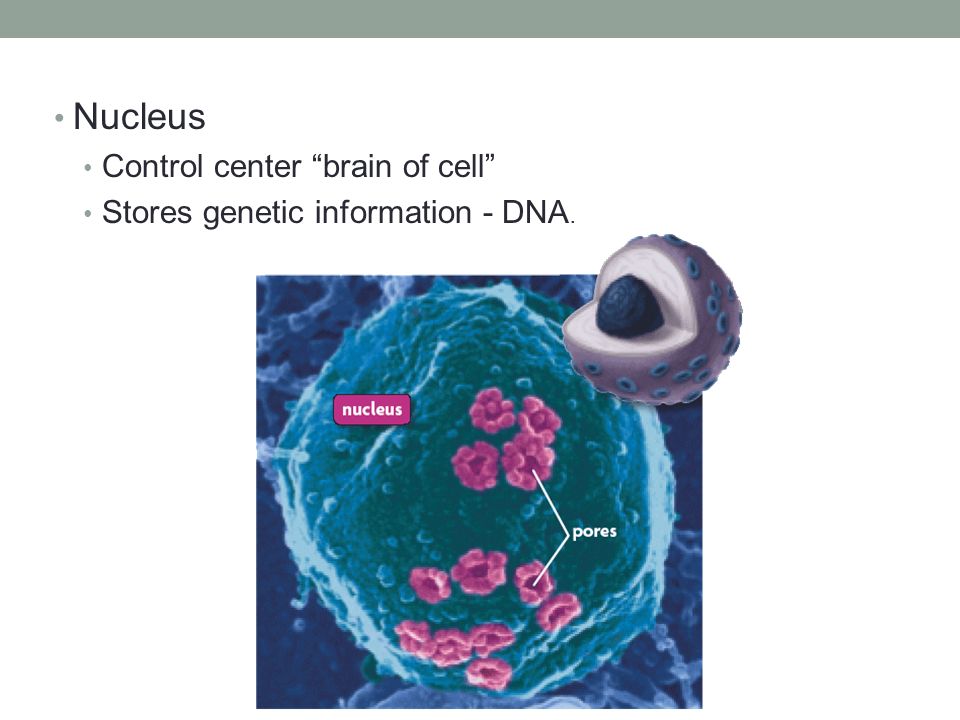 • Nucleus
 • Control center “brain of cell”
 • Stores genetic information - DNA.

nucleus

pores